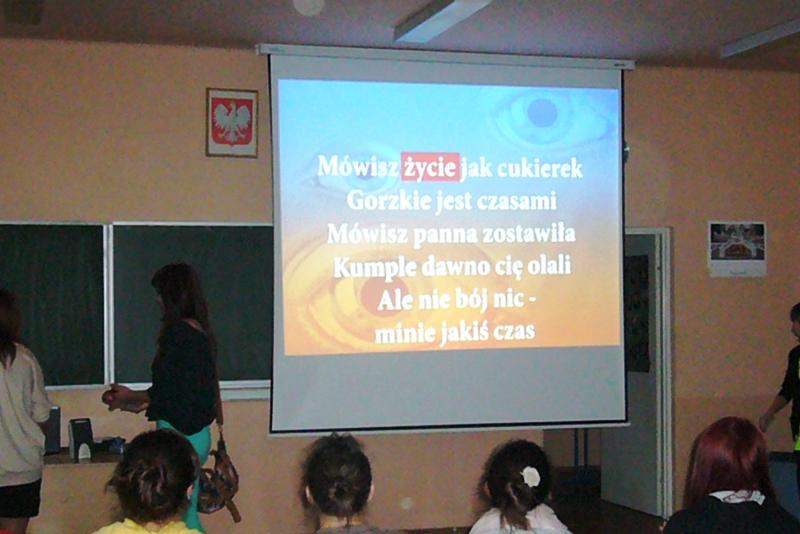 Mówisz życie jak cukierek
Gorzkie jest czasami
Mówisz panna zostawiła
Kumple dawno cię olali
Ale nie bój nic -
minie jakiś czas